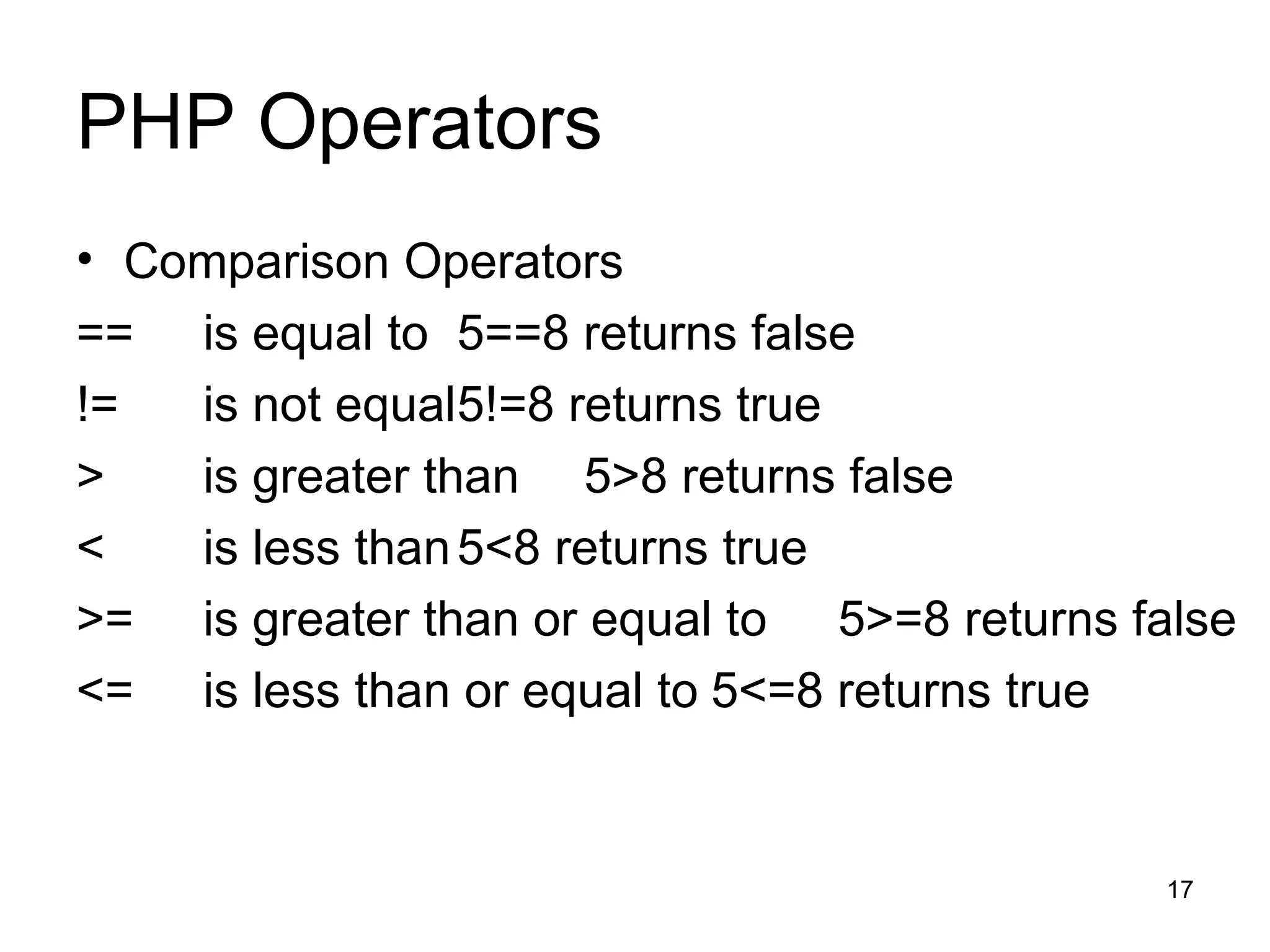 PHP Operators

• Comparison Operators

== is equal to 5==8 returns false

!= is not equal5!=8 returns true

> is greater than 5>8 returns false

< is less than 5<8 returns true

>= is greater than or equal to 5>=8 returns false

<= is less than or equal to 5<=8 returns true

17